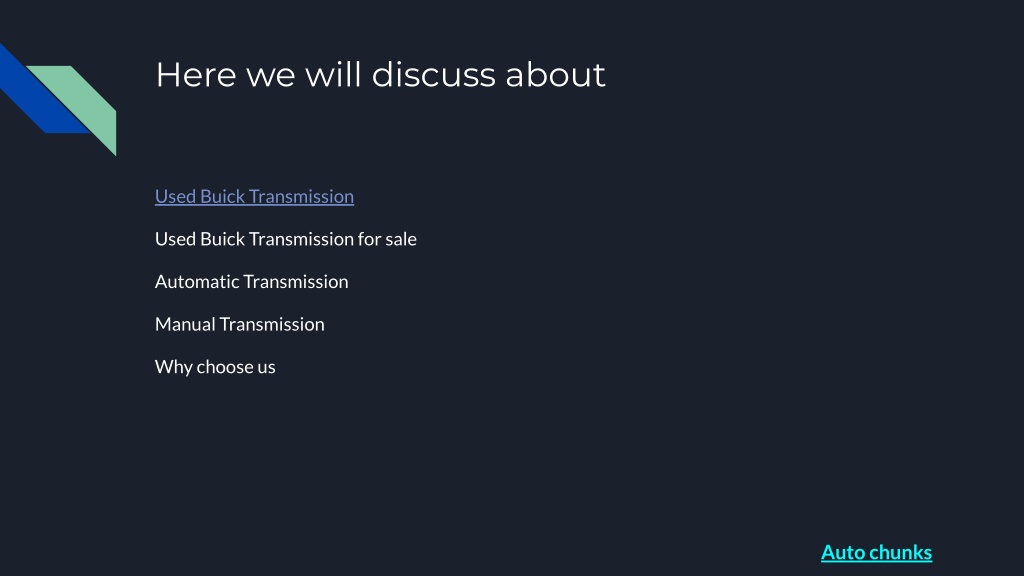 Here we will discuss about

Used Buick Transmission

Used Buick Transmission for sale

Automatic Transmission

Manual Transmission

Why choose us

Auto chunks